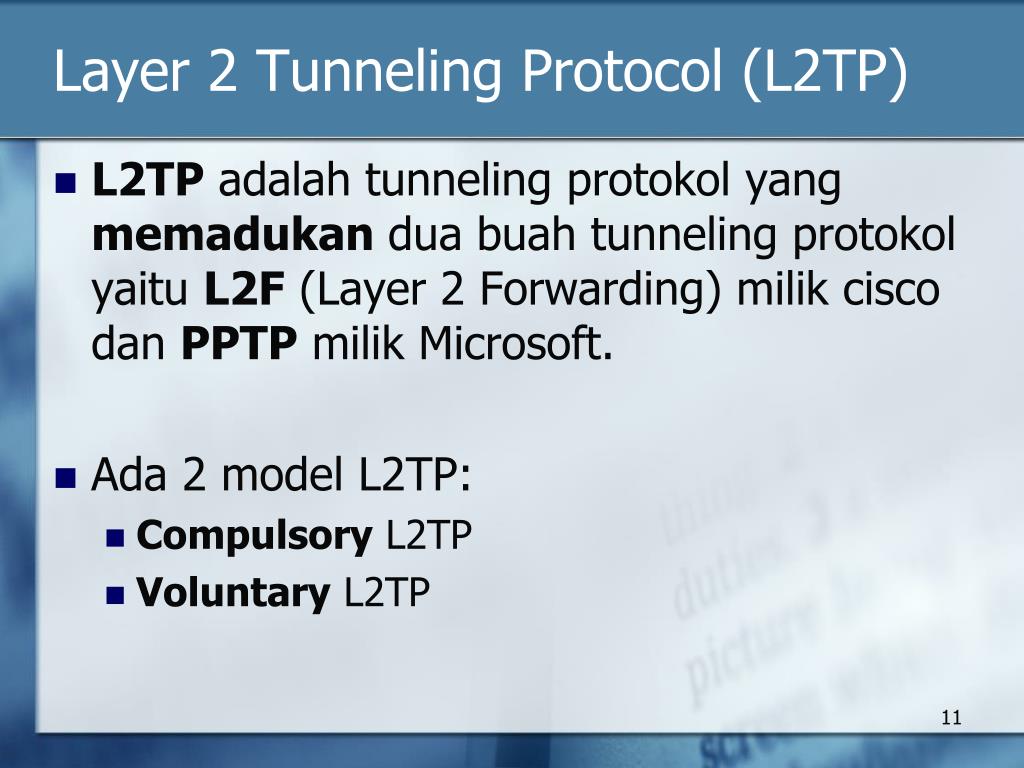 Layer 2 Tunneling Protocol (L2TP)

L2TP adalah tunneling protokol yang memadukan dua buah tunneling protokol yaitu L2F (Layer 2 Forwarding) milik cisco dan PPTP milik Microsoft.

Ada 2 model L2TP:

Compulsory L2TP

Voluntary L2TP

11